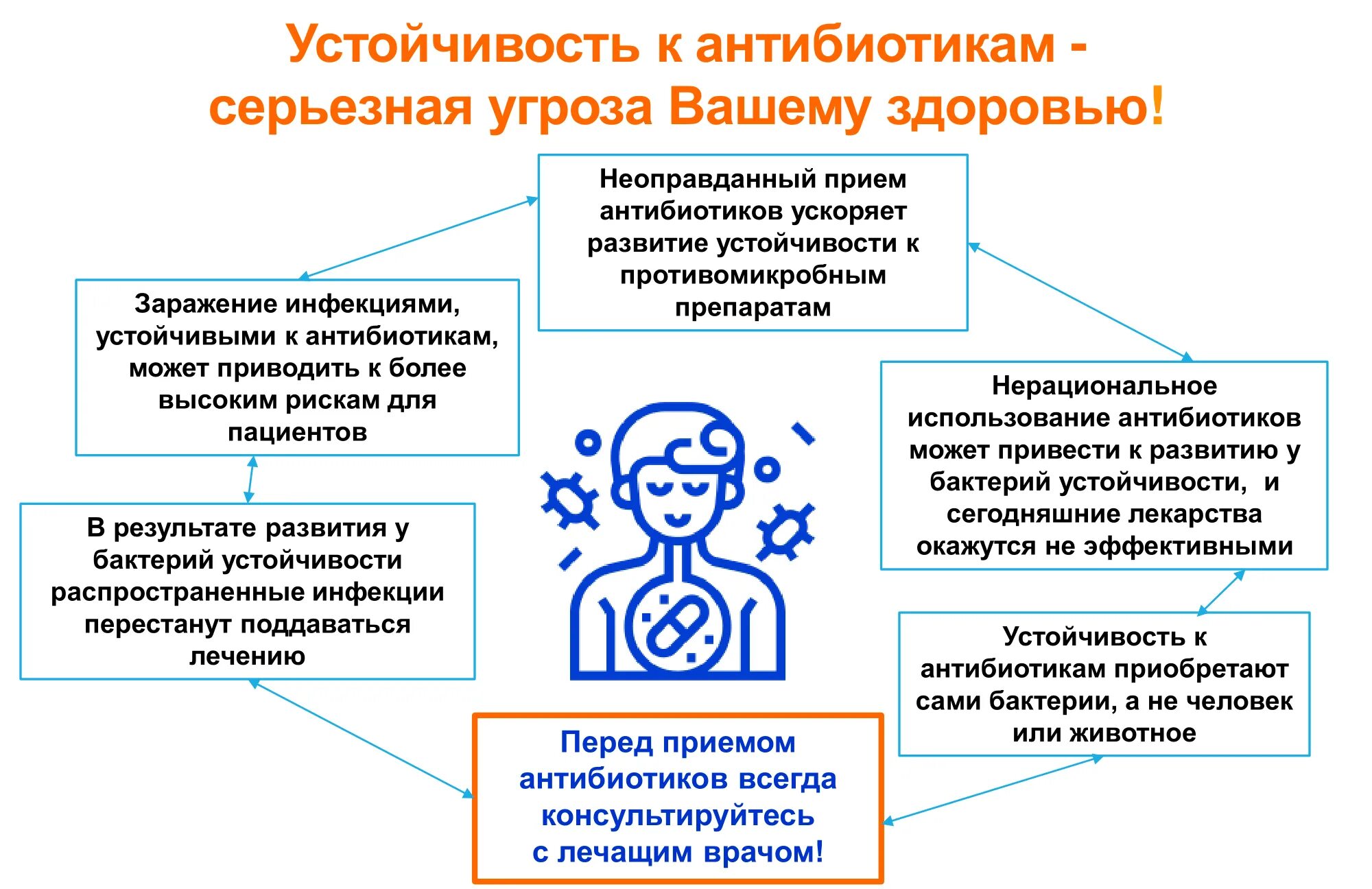 Устойчивость к антибиотикам - серьезная угроза Вашему здоровью!

Неоправданный прием антибиотиков ускоряет развитие устойчивости к противомикробным препаратам

Заражение инфекциями, устойчивыми к антибиотикам, может приводить к более высоким рискам для пациентов

Нерациональное использование антибиотиков может привести к развитию у бактерий устойчивости, и сегодняшние лекарства окажутся не эффективными

В результате развития у бактерий устойчивости распространенные инфекции перестанут поддаваться лечению

Устойчивость к антибиотикам приобретают сами бактерии, а не человек или животное

Перед приемом антибиотиков всегда консультируйтесь с лечащим врачом!